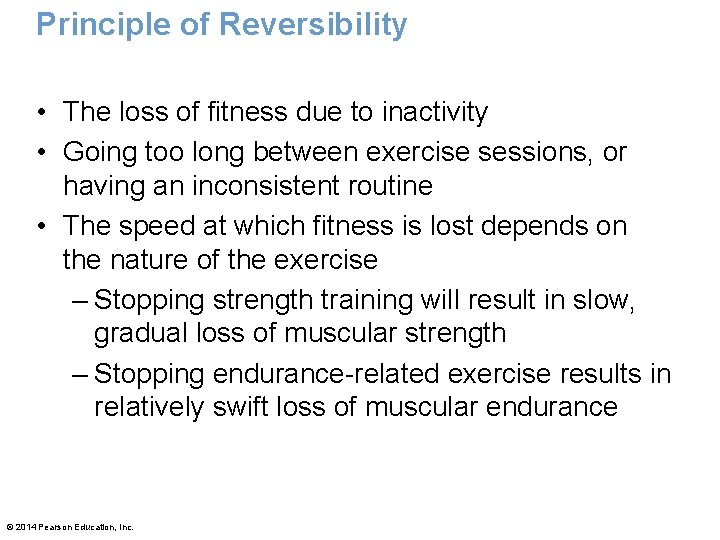 Principle of Reversibility

• The loss of fitness due to inactivity
• Going too long between exercise sessions, or having an inconsistent routine
• The speed at which fitness is lost depends on the nature of the exercise
– Stopping strength training will result in slow, gradual loss of muscular strength
– Stopping endurance-related exercise results in relatively swift loss of muscular endurance

© 2014 Pearson Education, Inc.